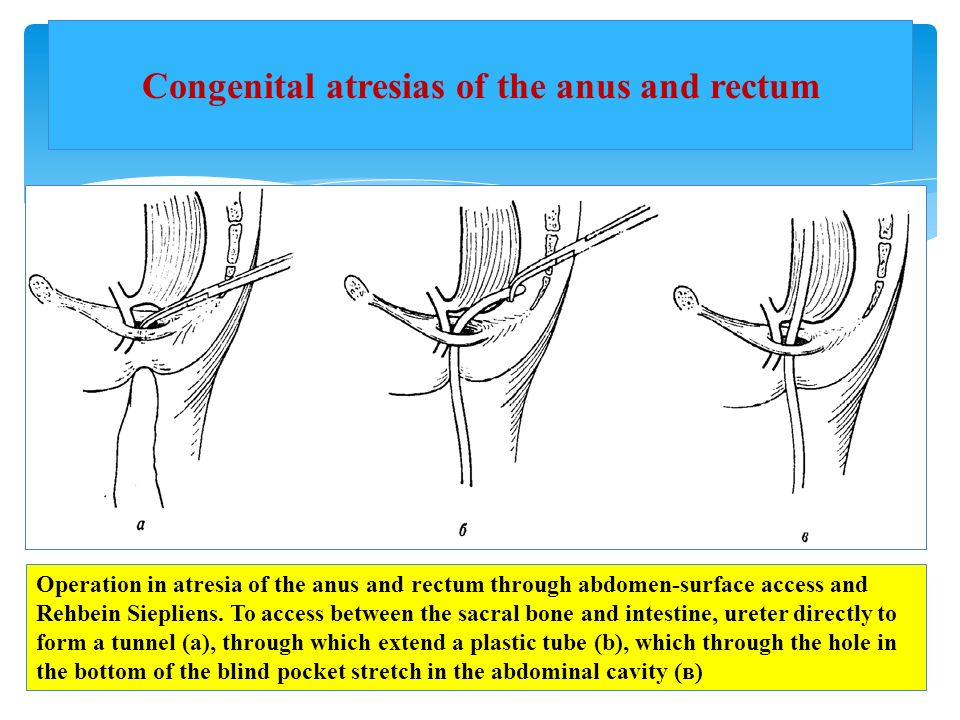 Congenital atresias of the anus and rectum

а

б

в

Operation in atresia of the anus and rectum through abdomen-surface access and Rehbein Siepliens. To access between the sacral bone and intestine, ureter directly to form a tunnel (a), through which extend a plastic tube (b), which through the hole in the bottom of the blind pocket stretch in the abdominal cavity (в)